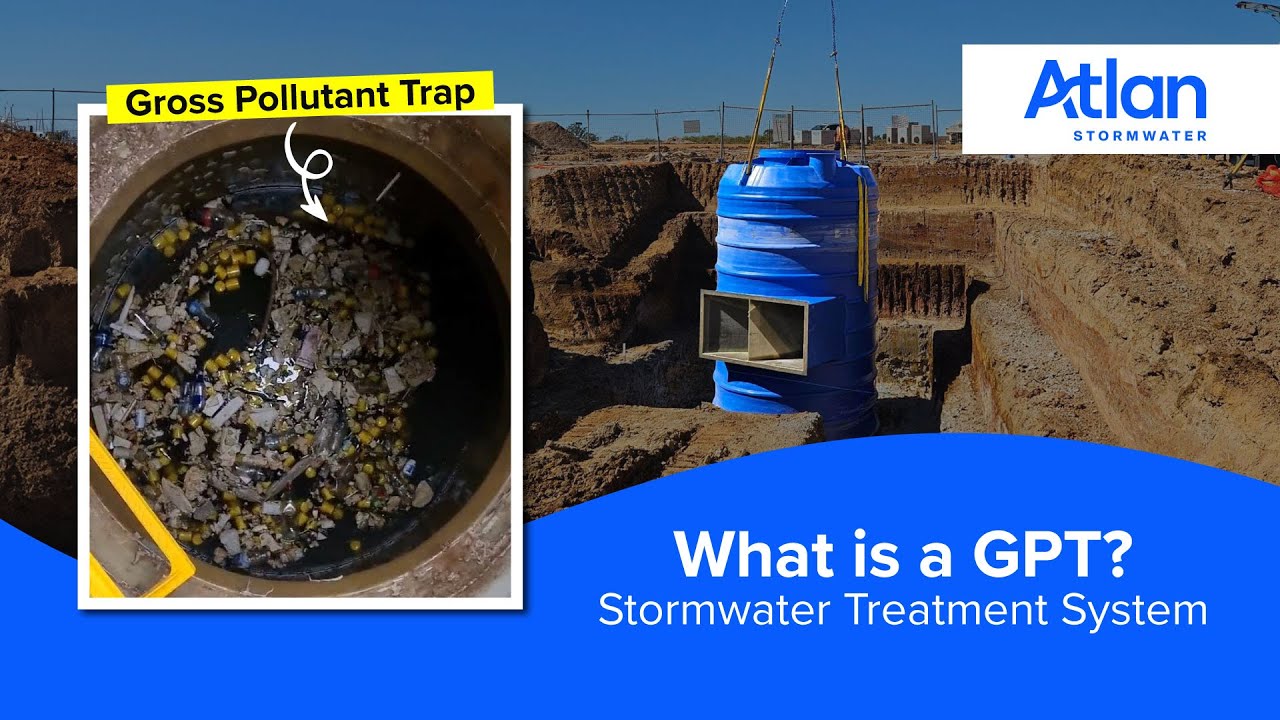 Gross Pollutant Trap

Atlan
STORMWATER

What is a GPT?
Stormwater Treatment System